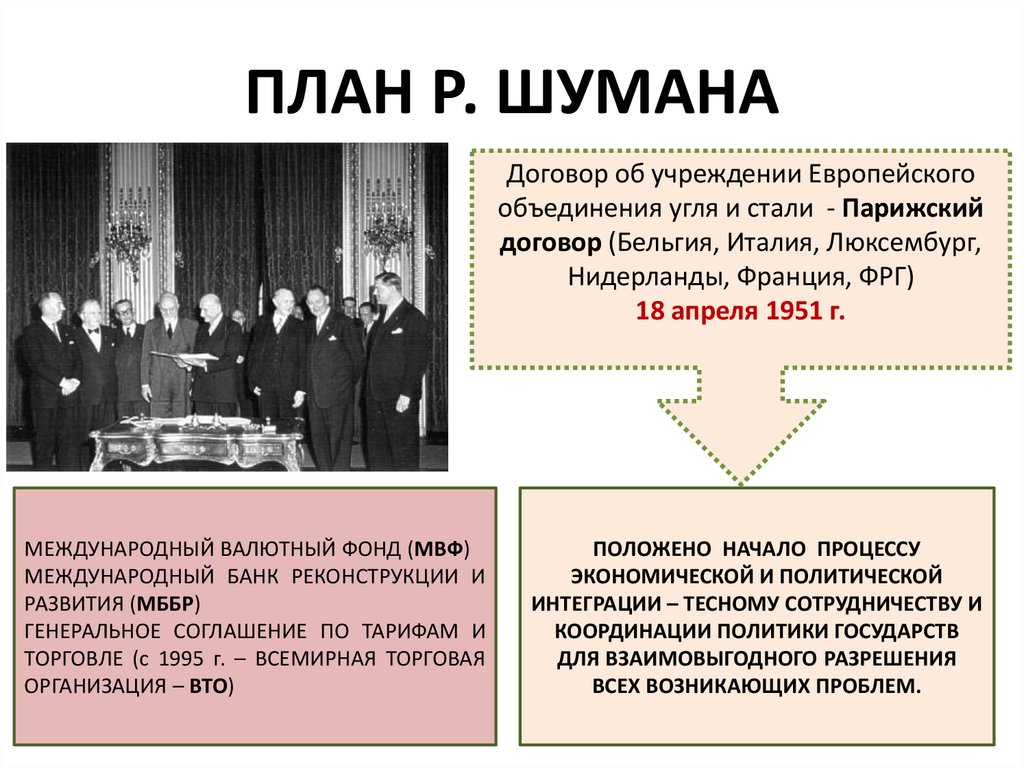 ПЛАН Р. ШУМАНА

Договор об учреждении Европейского объединения угля и стали - Парижский договор (Бельгия, Италия, Люксембург, Нидерланды, Франция, ФРГ)
18 апреля 1951 г.

МЕЖДУНАРОДНЫЙ ВАЛЮТНЫЙ ФОНД (МВФ)
МЕЖДУНАРОДНЫЙ БАНК РЕКОНСТРУКЦИИ И РАЗВИТИЯ (МББР)
ГЕНЕРАЛЬНОЕ СОГЛАШЕНИЕ ПО ТАРИФАМ И ТОРГОВЛЕ (с 1995 г. – ВСЕМИРНАЯ ТОРГОВАЯ ОРГАНИЗАЦИЯ – ВТО)

ПОЛОЖЕНО НАЧАЛО ПРОЦЕССУ ЭКОНОМИЧЕСКОЙ И ПОЛИТИЧЕСКОЙ ИНТЕГРАЦИИ – ТЕСНОМУ СОТРУДНИЧЕСТВУ И КООРДИНАЦИИ ПОЛИТИКИ ГОСУДАРСТВ ДЛЯ ВЗАИМОВЫГОДНОГО РАЗРЕШЕНИЯ ВСЕХ ВОЗНИКАЮЩИХ ПРОБЛЕМ.